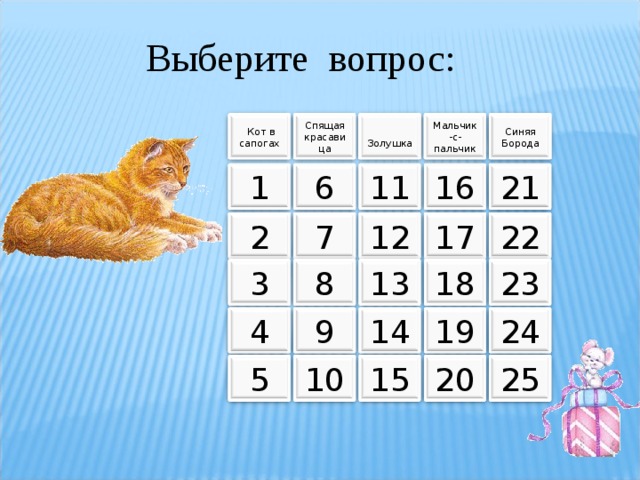 Выберите вопрос:

| Кот в сапогах | Спящая красавица | Золушка | Мальчик-с-пальчик | Синяя Борода |
|---|---|---|---|---|
| 1 | 6 | 11 | 16 | 21 |
| 2 | 7 | 12 | 17 | 22 |
| 3 | 8 | 13 | 18 | 23 |
| 4 | 9 | 14 | 19 | 24 |
| 5 | 10 | 15 | 20 | 25 |